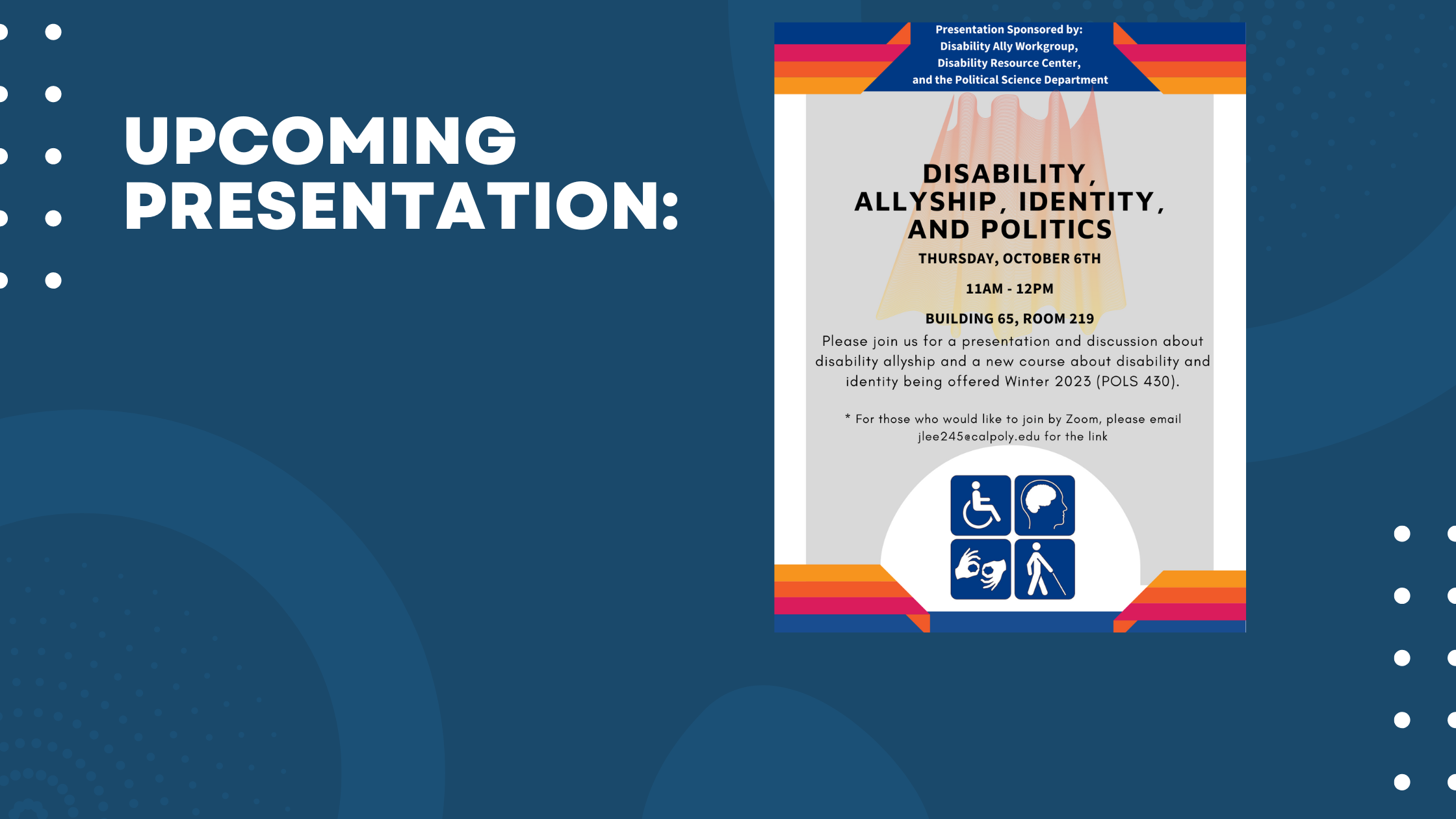 UPCOMING PRESENTATION:

Presentation Sponsored by:
Disability Ally Workgroup,
Disability Resource Center,
and the Political Science Department

DISABILITY, ALLYSHIP, IDENTITY, AND POLITICS

THURSDAY, OCTOBER 6TH

11AM - 12PM

BUILDING 65, ROOM 219

Please join us for a presentation and discussion about disability allyship and a new course about disability and identity being offered Winter 2023 (POLS 430).

* For those who would like to join by Zoom, please email jlee245@calpoly.edu for the link